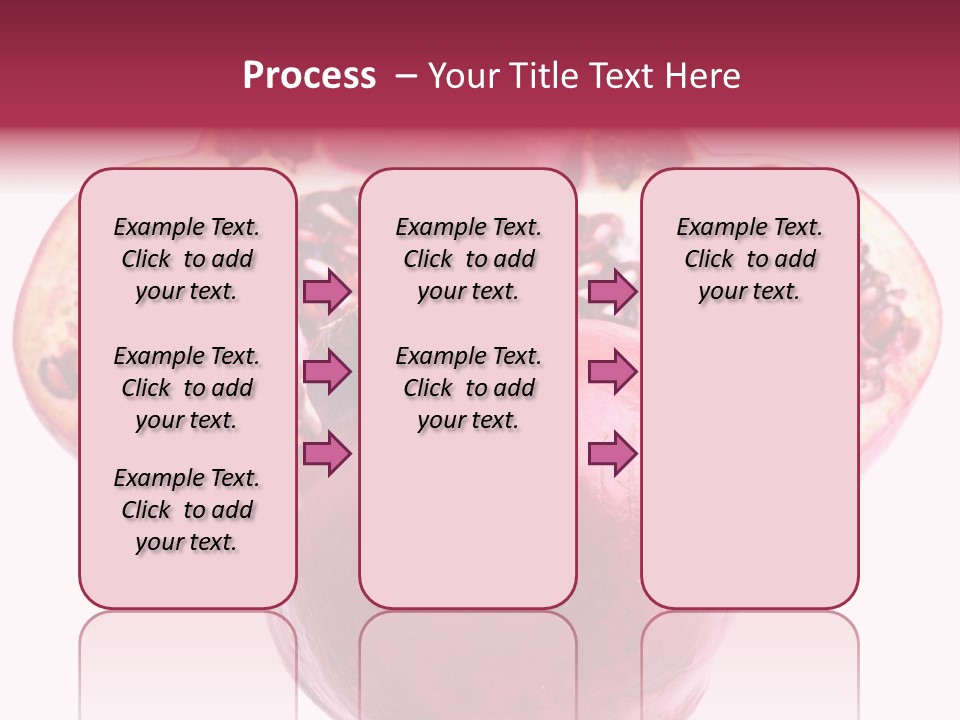 Process – Your Title Text Here

Example Text. Click to add your text.

Example Text. Click to add your text.

Example Text. Click to add your text.

Example Text. Click to add your text.

Example Text. Click to add your text.

Example Text. Click to add your text.